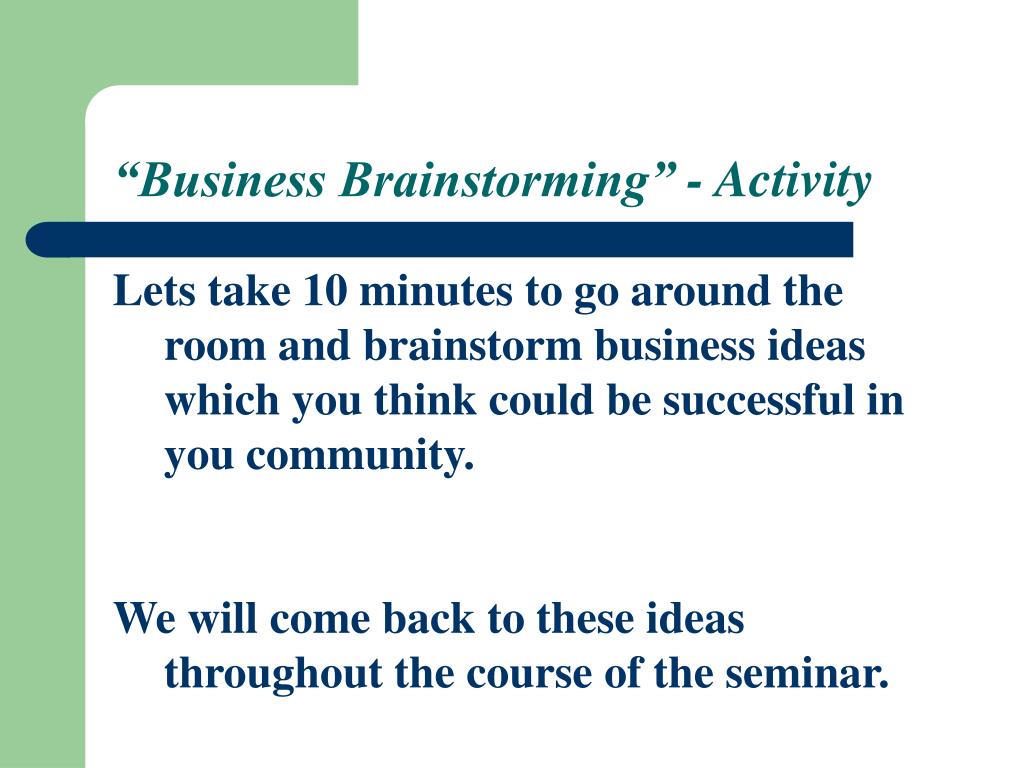 “Business Brainstorming” - Activity

Lets take 10 minutes to go around the room and brainstorm business ideas which you think could be successful in you community.

We will come back to these ideas throughout the course of the seminar.